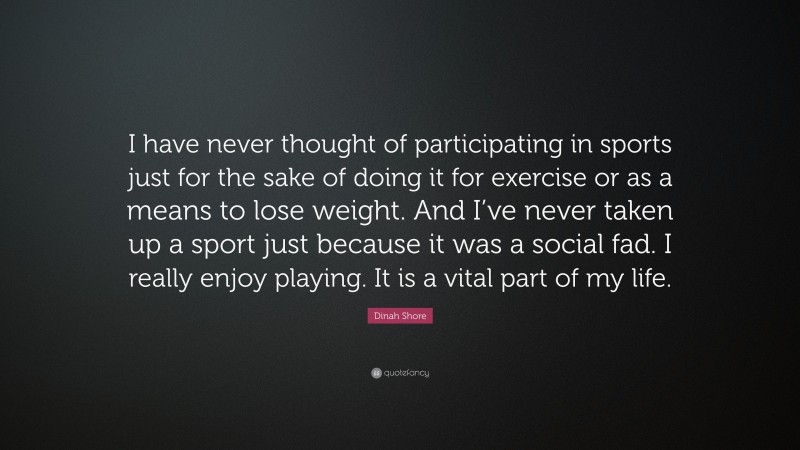 I have never thought of participating in sports just for the sake of doing it for exercise or as a means to lose weight. And I've never taken up a sport just because it was a social fad. I really enjoy playing. It is a vital part of my life.

Dinah Shore

quotefancy